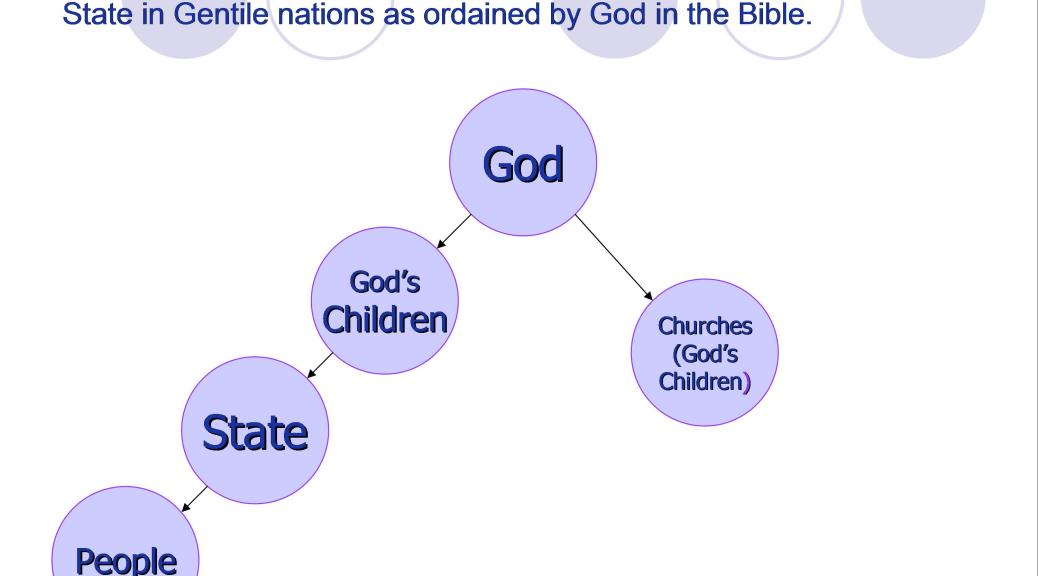 State in Gentile nations as ordained by God in the Bible.

God

God's Children

Churches (God's Children)

State

People